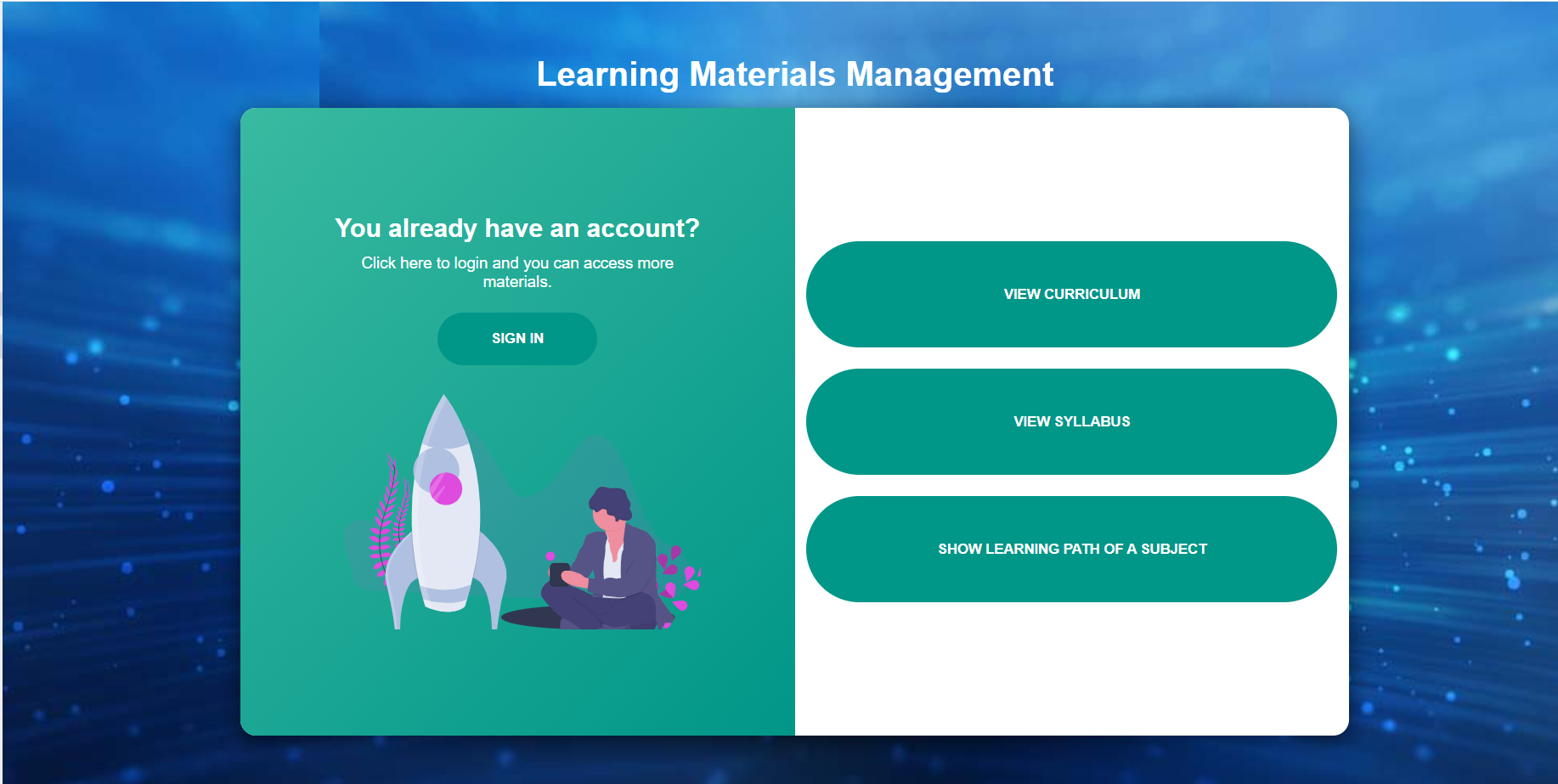 Learning Materials Management

You already have an account?

Click here to login and you can access more materials.

SIGN IN

VIEW CURRICULUM

VIEW SYLLABUS

SHOW LEARNING PATH OF A SUBJECT